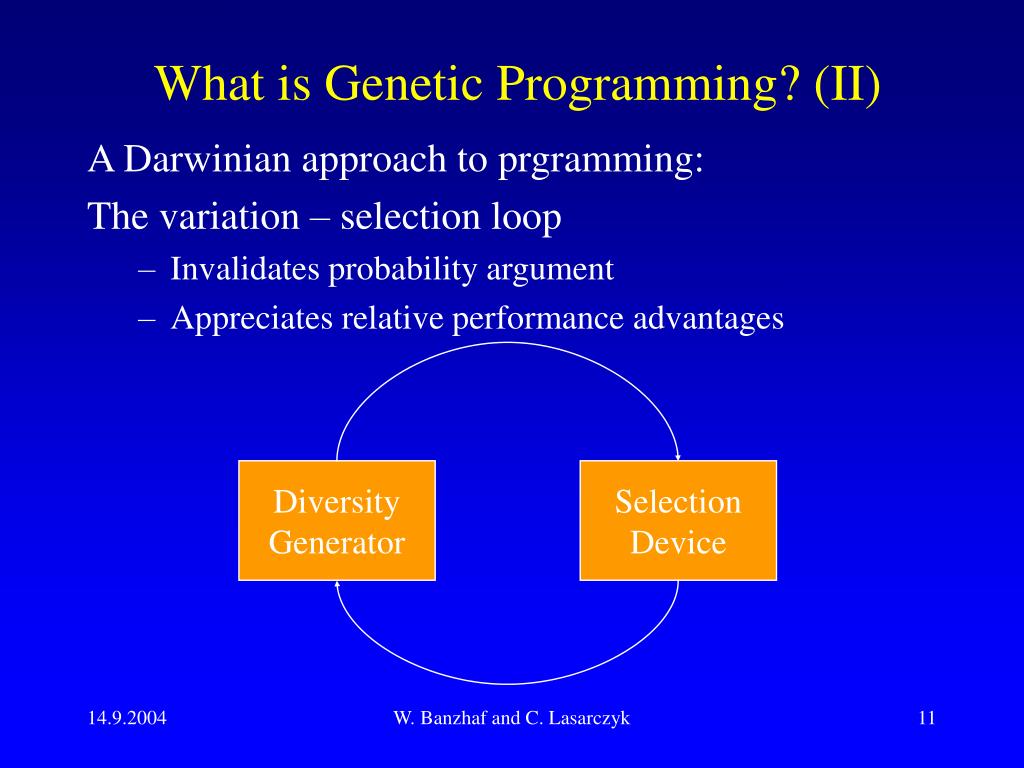 What is Genetic Programming? (II)

A Darwinian approach to prgramming:

The variation – selection loop

– Invalidates probability argument

– Appreciates relative performance advantages

Diversity Generator

Selection Device

14.9.2004

W. Banzhaf and C. Lasarczyk

11